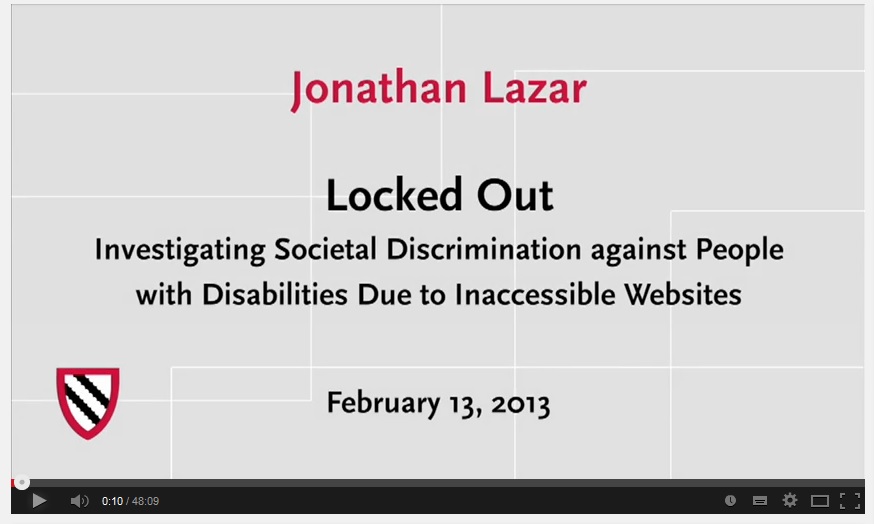 Jonathan Lazar

Locked Out

Investigating Societal Discrimination against People with Disabilities Due to Inaccessible Websites

February 13, 2013

0:10 / 48:09